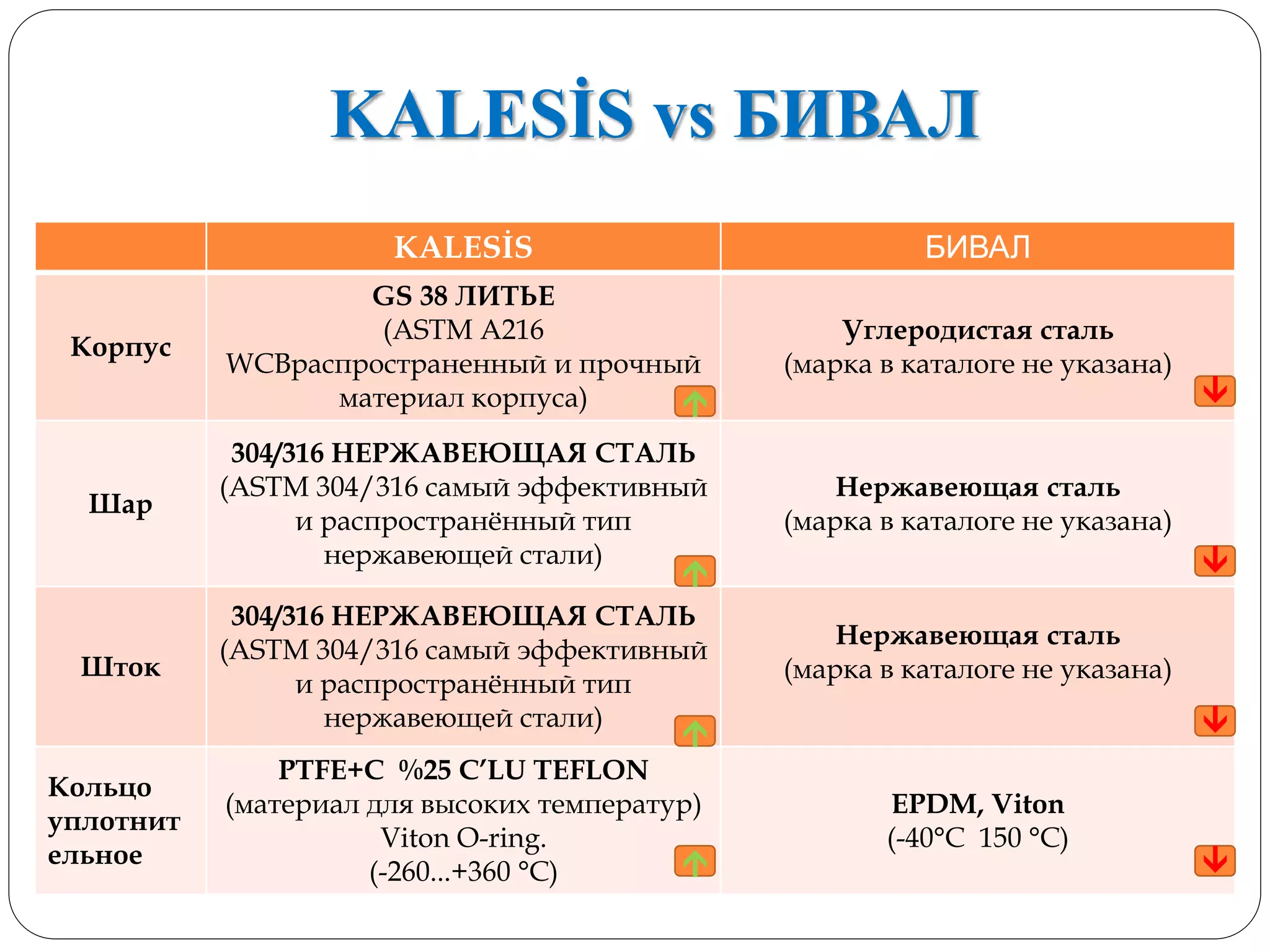 KALESİS vs БИВАЛ

| | KALESİS | БИВАЛ |
|---|---|---|
| Корпус | GS 38 ЛИТЬЕ (ASTM A216 WCBраспространенный и прочный материал корпуса) | Углеродистая сталь (марка в каталоге не указана) |
| Шар | 304/316 НЕРЖАВЕЮЩАЯ СТАЛЬ (ASTM 304/316 самый эффективный и распространённый тип нержавеющей стали) | Нержавеющая сталь (марка в каталоге не указана) |
| Шток | 304/316 НЕРЖАВЕЮЩАЯ СТАЛЬ (ASTM 304/316 самый эффективный и распространённый тип нержавеющей стали) | Нержавеющая сталь (марка в каталоге не указана) |
| Кольцо уплотнительное | PTFE+C %25 C'LU TEFLON (материал для высоких температур) Viton O-ring. (-260...+360 °C) | EPDM, Viton (-40°C 150 °C) |